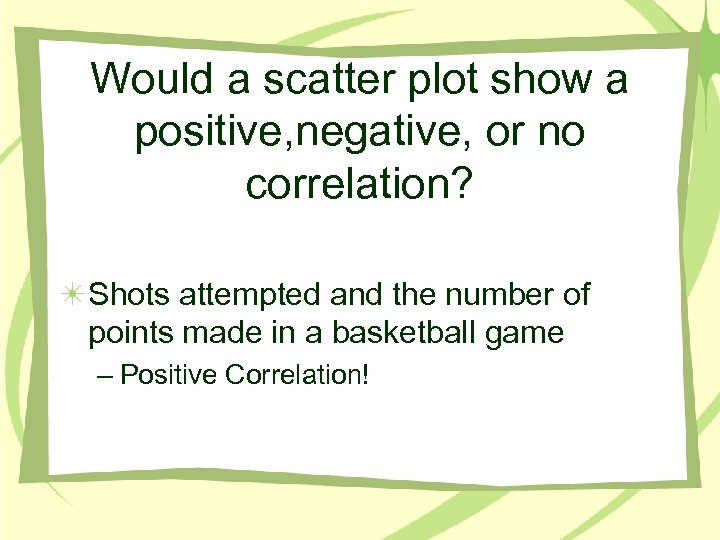 Would a scatter plot show a positive,negative, or no correlation?

Shots attempted and the number of points made in a basketball game

– Positive Correlation!